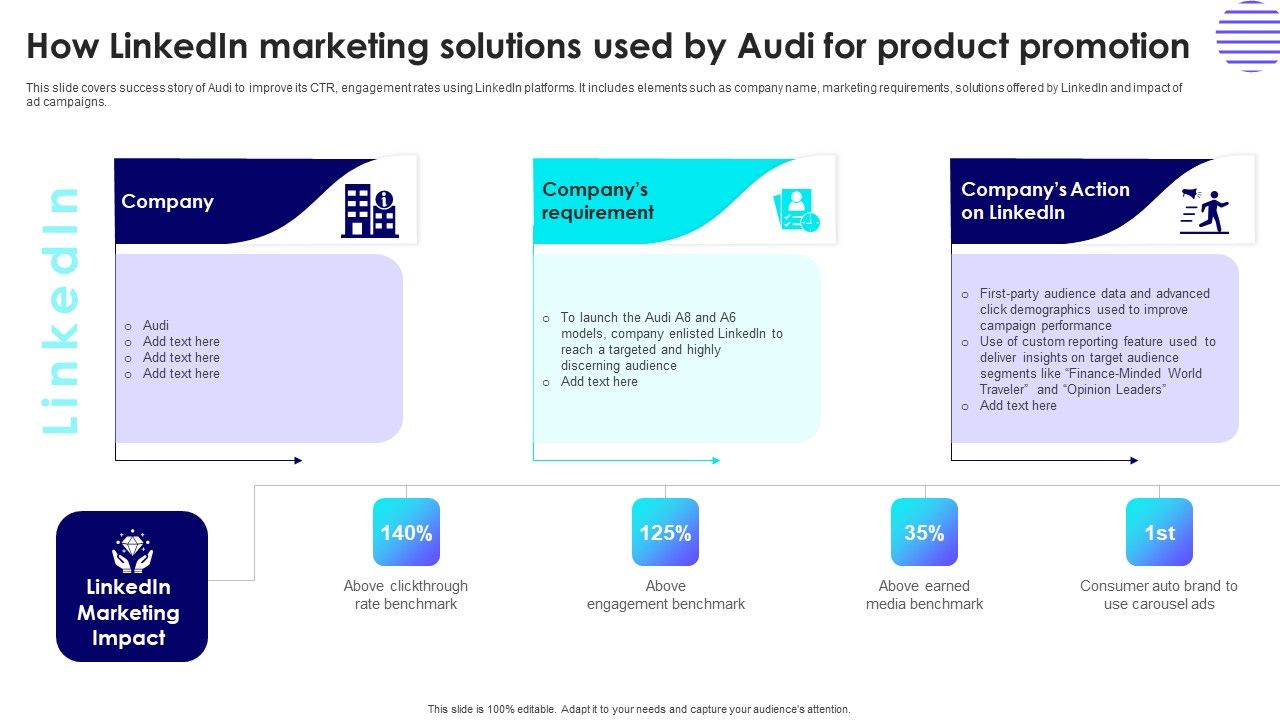 How LinkedIn marketing solutions used by Audi for product promotion

This slide covers success story of Audi to improve its CTR, engagement rates using LinkedIn platforms. It includes elements such as company name, marketing requirements, solutions offered by LinkedIn and impact of ad campaigns.

LinkedIn

Company

o Audi
o Add text here
o Add text here
o Add text here

Company's requirement

o To launch the Audi A8 and A6 models, company enlisted LinkedIn to reach a targeted and highly discerning audience
o Add text here

Company's Action on LinkedIn

o First-party audience data and advanced click demographics used to improve campaign performance
o Use of custom reporting feature used to deliver insights on target audience segments like "Finance-Minded World Traveler" and "Opinion Leaders"
o Add text here

LinkedIn Marketing Impact

140%
Above clickthrough rate benchmark

125%
Above engagement benchmark

35%
Above earned media benchmark

1st
Consumer auto brand to use carousel ads

This slide is 100% editable. Adapt it to your needs and capture your audience's attention.